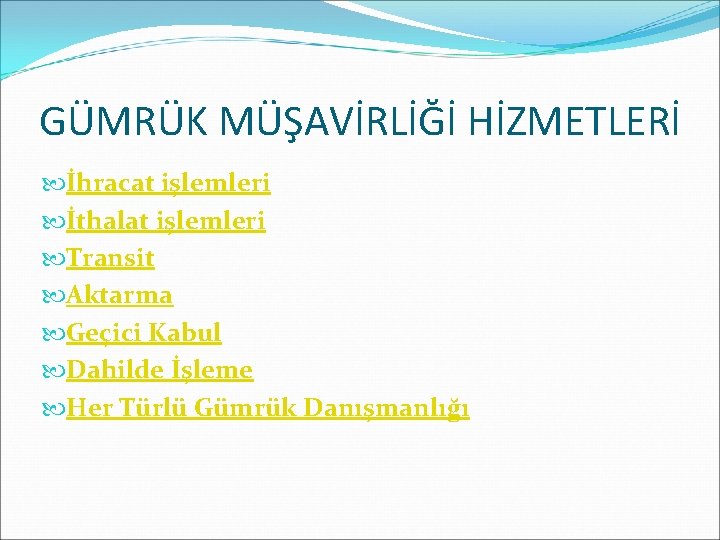 GÜMRÜK MÜŞAVİRLİĞİ HİZMETLERİ

İhracat işlemleri
İthalat işlemleri
Transit
Aktarma
Geçici Kabul
Dahilde İşleme
Her Türlü Gümrük Danışmanlığı